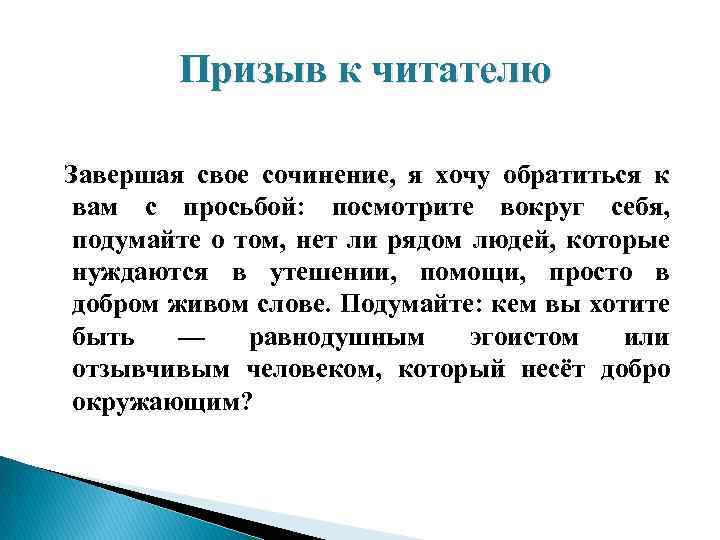 Призыв к читателю

Завершая свое сочинение, я хочу обратиться к вам с просьбой: посмотрите вокруг себя, подумайте о том, нет ли рядом людей, которые нуждаются в утешении, помощи, просто в добром живом слове. Подумайте: кем вы хотите быть — равнодушным эгоистом или отзывчивым человеком, который несёт добро окружающим?